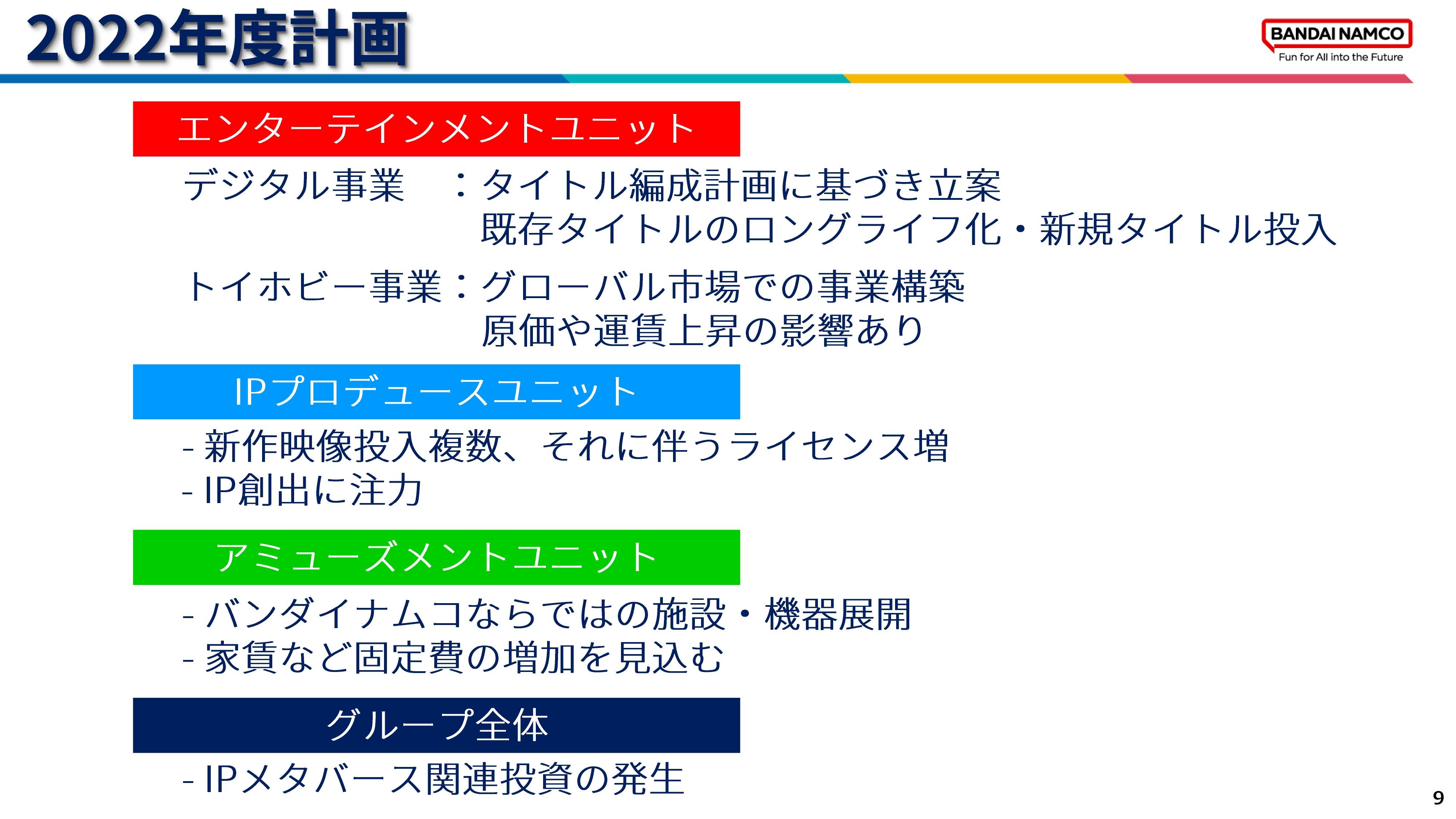 2022年度計画

BANDAI NAMCO
Fun for All into the Future

エンターテインメントユニット

デジタル事業　：タイトル編成計画に基づき立案
既存タイトルのロングライフ化・新規タイトル投入

トイホビー事業：グローバル市場での事業構築
原価や運賃上昇の影響あり

IPプロデュースユニット

- 新作映像投入複数、それに伴うライセンス増
- IP創出に注力

アミューズメントユニット

- バンダイナムコならではの施設・機器展開
- 家賃など固定費の増加を見込む

グループ全体

- IPメタバース関連投資の発生

9